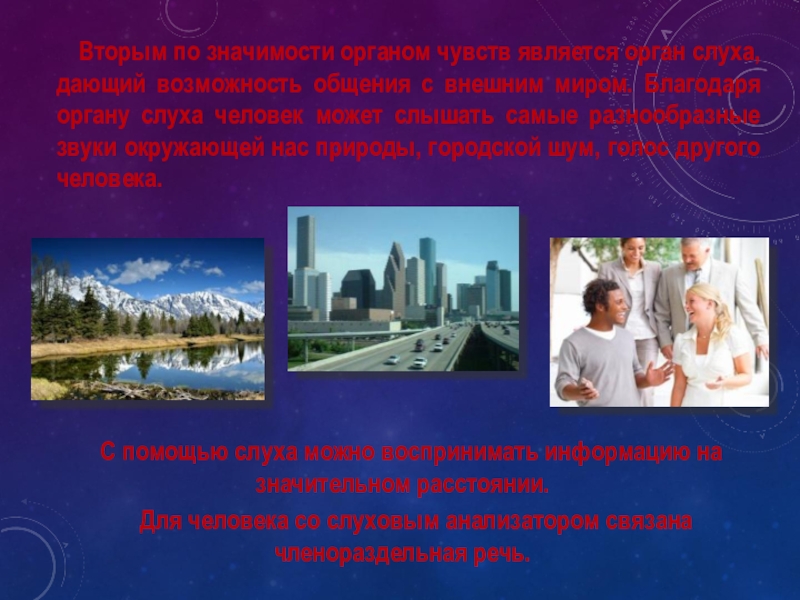 Вторым по значимости органом чувств является орган слуха, дающий возможность общения с внешним миром. Благодаря органу слуха человек может слышать самые разнообразные звуки окружающей нас природы, городской шум, голос другого человека.

С помощью слуха можно воспринимать информацию на значительном расстоянии.

Для человека со слуховым анализатором связана членораздельная речь.